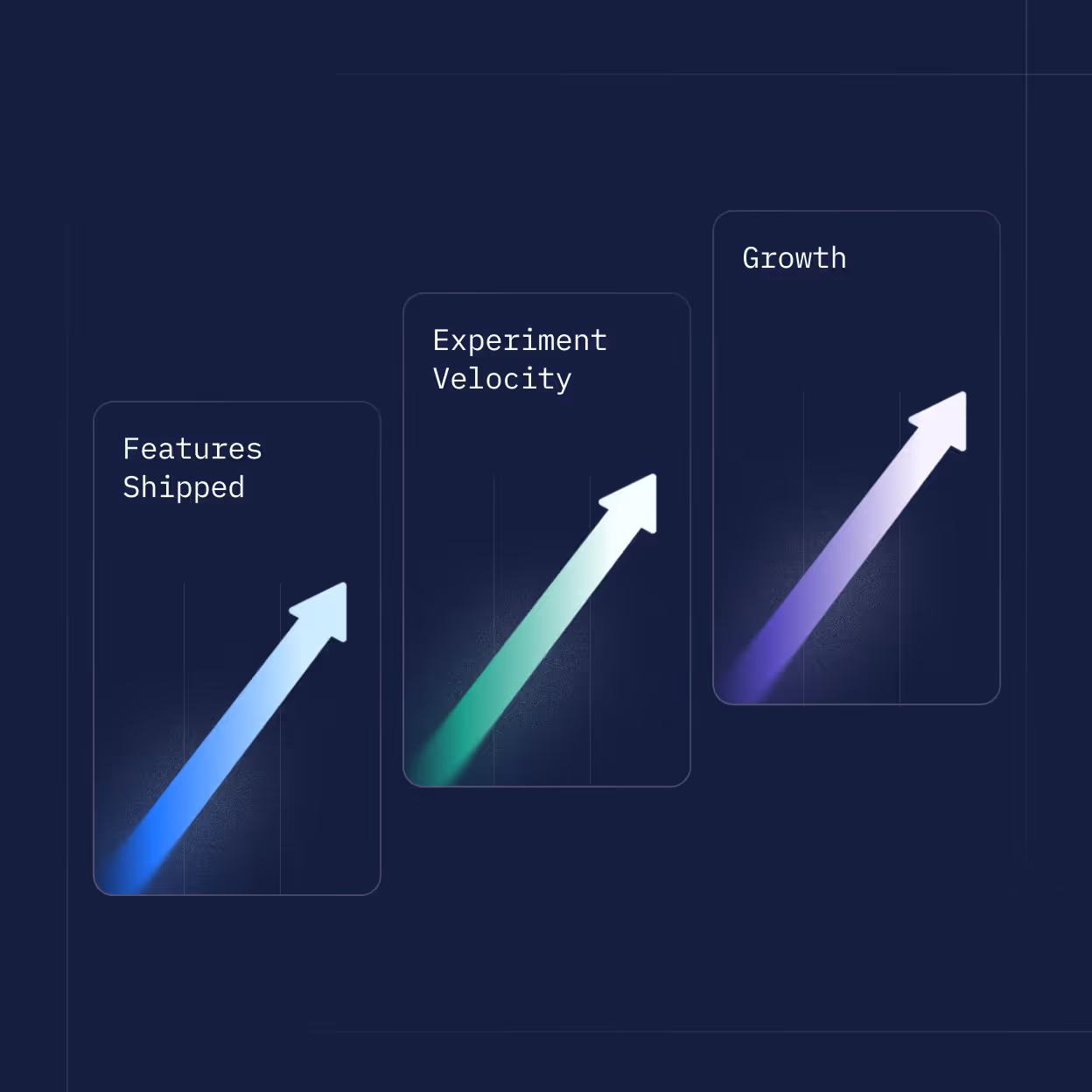 Features Shipped

Experiment Velocity

Growth